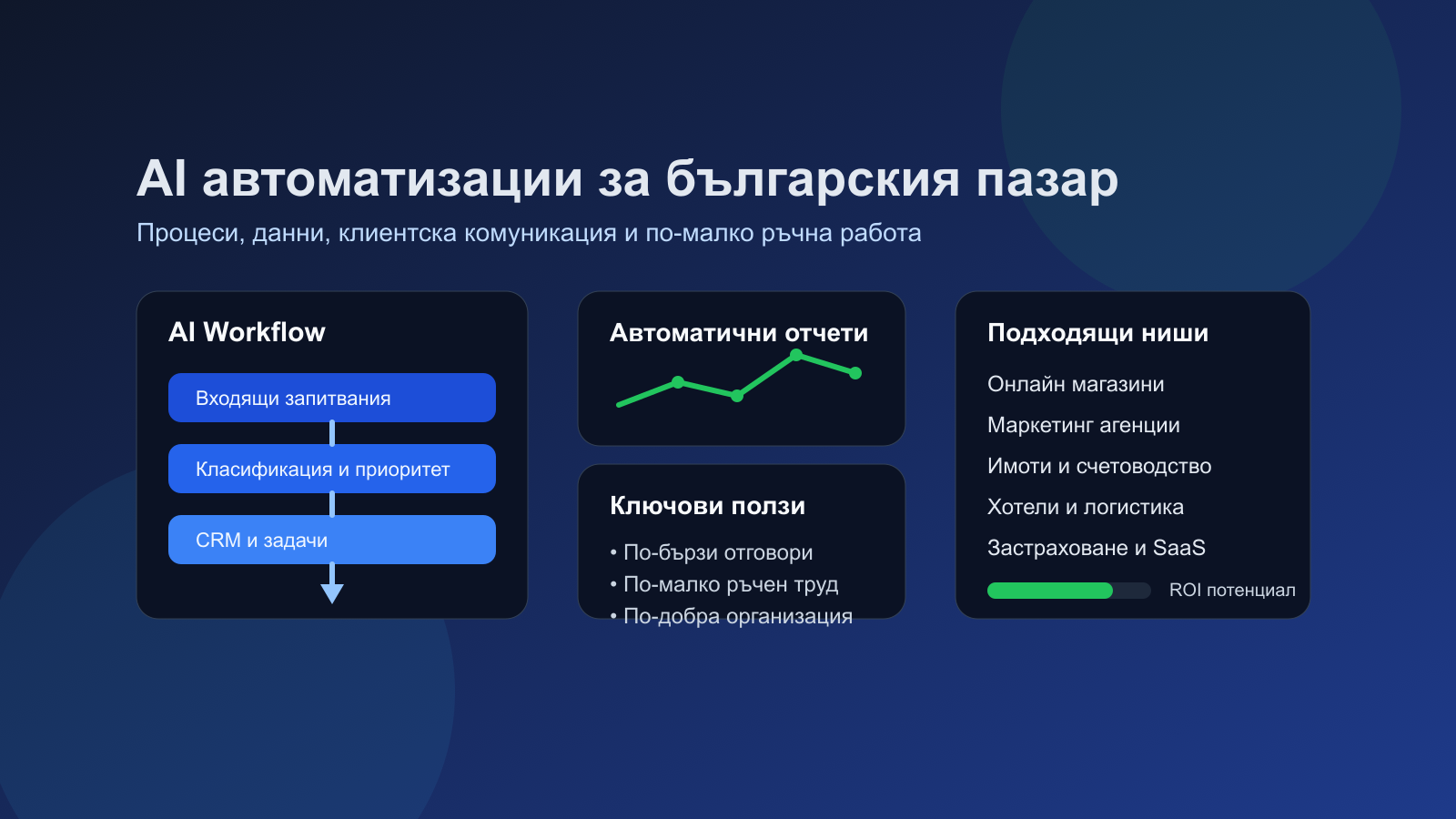 AI автоматизации за българския пазар

Процеси, данни, клиентска комуникация и по-малко ръчна работа

AI Workflow

Входящи запитвания

Класификация и приоритет

CRM и задачи

Автоматични отчети

Ключови ползи

• По-бързи отговори
• По-малко ръчен труд
• По-добра организация

Подходящи ниши

Онлайн магазини

Маркетинг агенции

Имоти и счетоводство

Хотели и логистика

Застраховане и SaaS

ROI потенциал